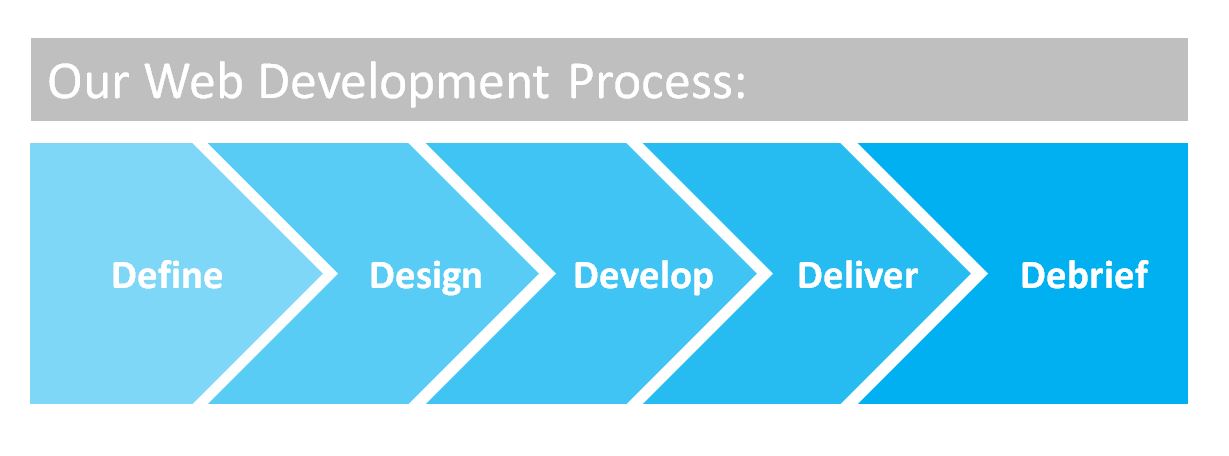 Our Web Development Process:

Define

Design

Develop

Deliver

Debrief